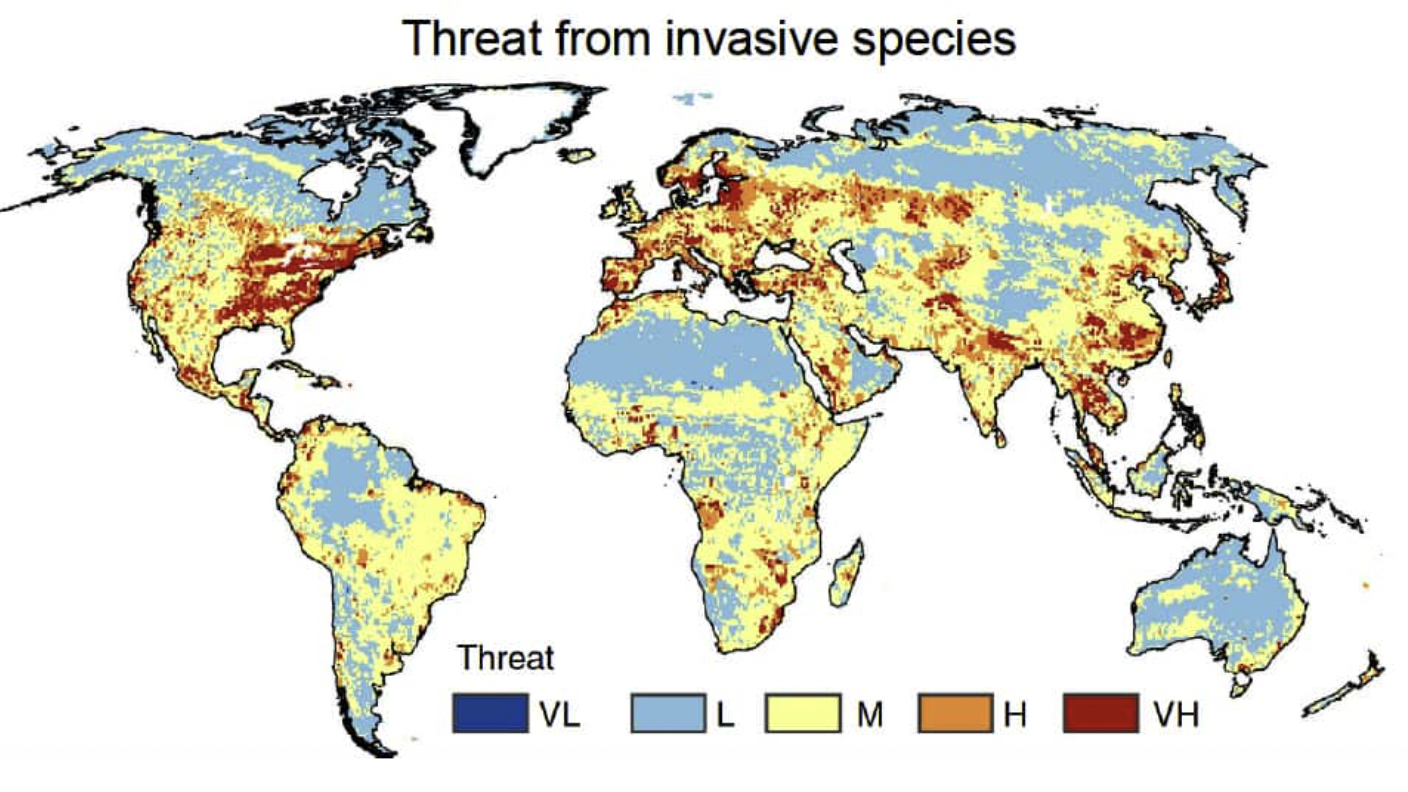 Threat from invasive species

Threat

VL L M H VH